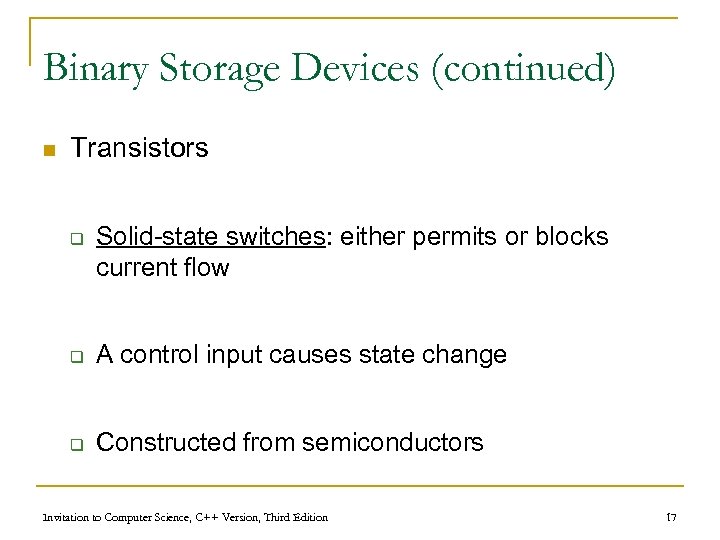 Binary Storage Devices (continued)

Transistors

Solid-state switches: either permits or blocks current flow

A control input causes state change

Constructed from semiconductors

Invitation to Computer Science, C++ Version, Third Edition

17